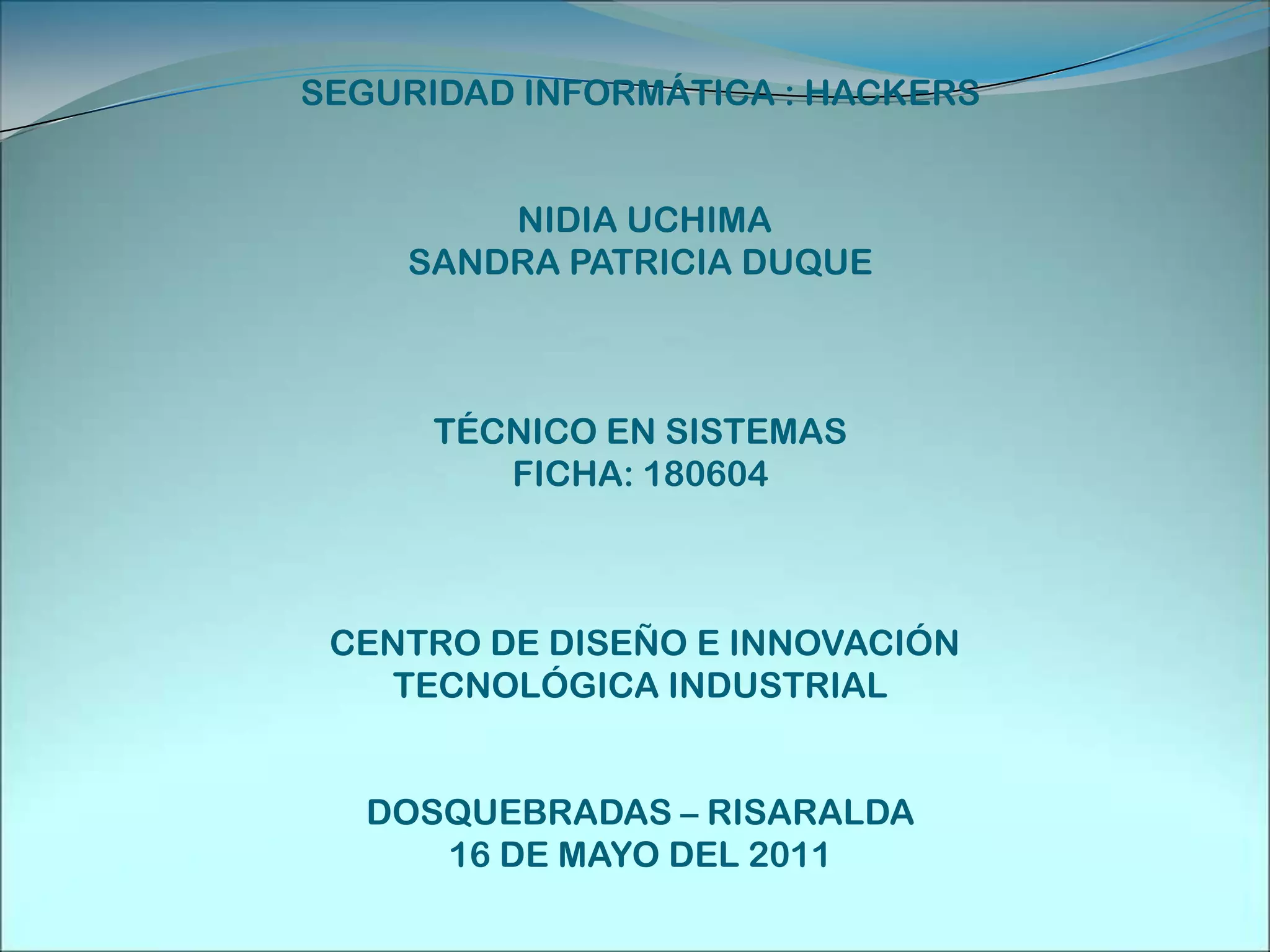 SEGURIDAD INFORMÁTICA : HACKERS

NIDIA UCHIMA
SANDRA PATRICIA DUQUE

TÉCNICO EN SISTEMAS
FICHA: 180604

CENTRO DE DISEÑO E INNOVACIÓN TECNOLÓGICA INDUSTRIAL

DOSQUEBRADAS – RISARALDA
16 DE MAYO DEL 2011